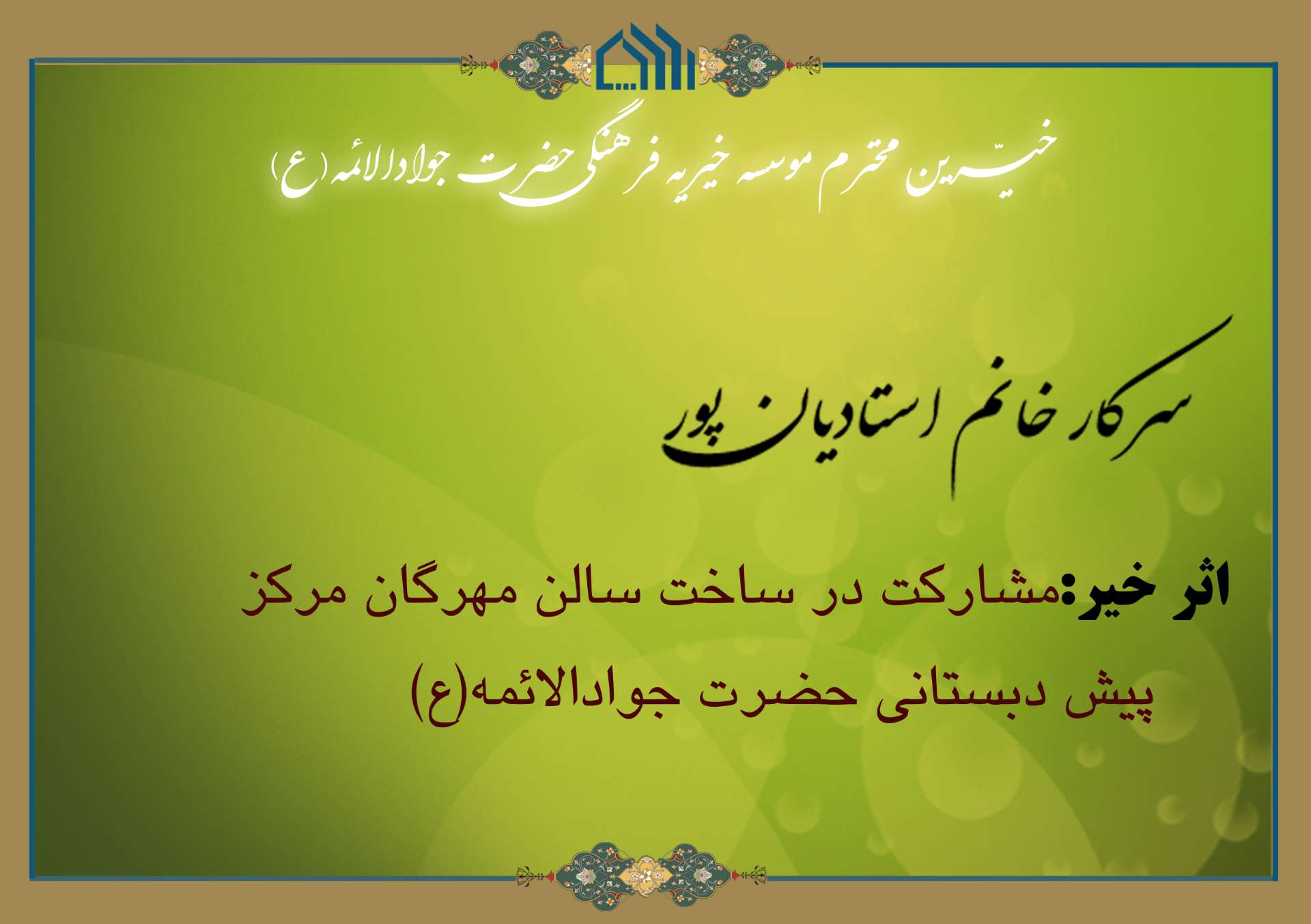 خیّرین محترم موسسه خیریه فرهنگی حضرت جوادالائمه (ع)

سرکار خانم استادیان پور

اثر خیر:مشارکت در ساخت سالن مهرگان مرکز پیش دبستانی حضرت جوادالائمه(ع)